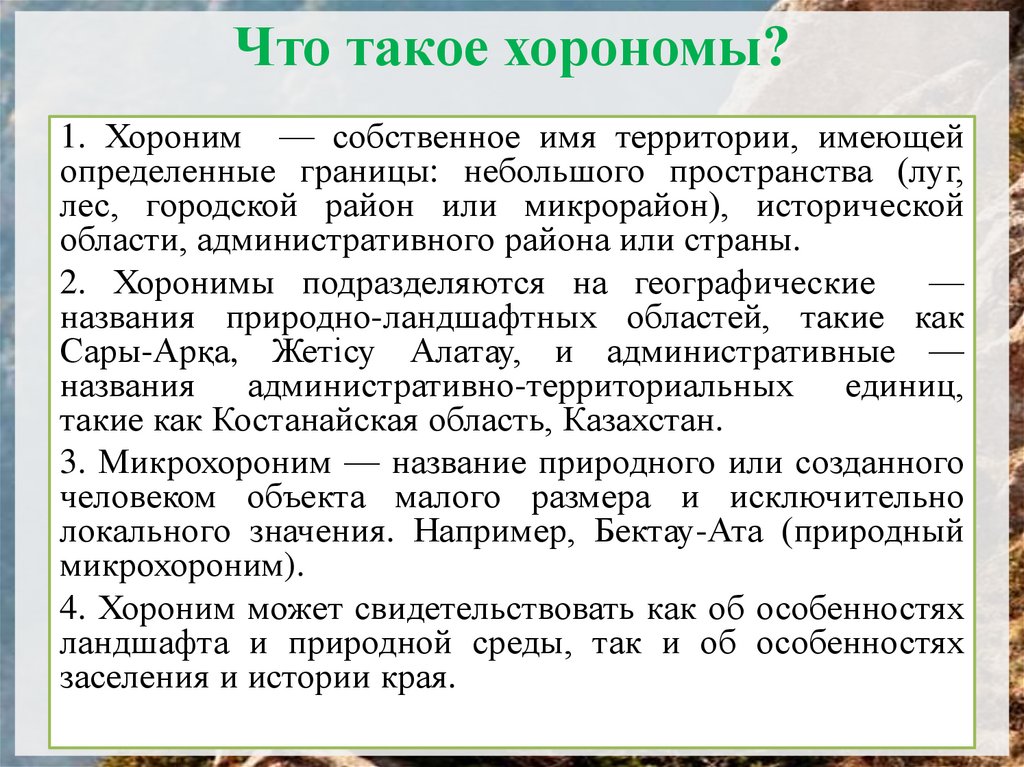 Что такое хорономы?

1. Хороним — собственное имя территории, имеющей определенные границы: небольшого пространства (луг, лес, городской район или микрорайон), исторической области, административного района или страны.

2. Хоронимы подразделяются на географические — названия природно-ландшафтных областей, такие как Сары-Арқа, Жетісу Алатау, и административные — названия административно-территориальных единиц, такие как Костанайская область, Казахстан.

3. Микрохороним — название природного или созданного человеком объекта малого размера и исключительно локального значения. Например, Бектау-Ата (природный микрохороним).

4. Хороним может свидетельствовать как об особенностях ландшафта и природной среды, так и об особенностях заселения и истории края.